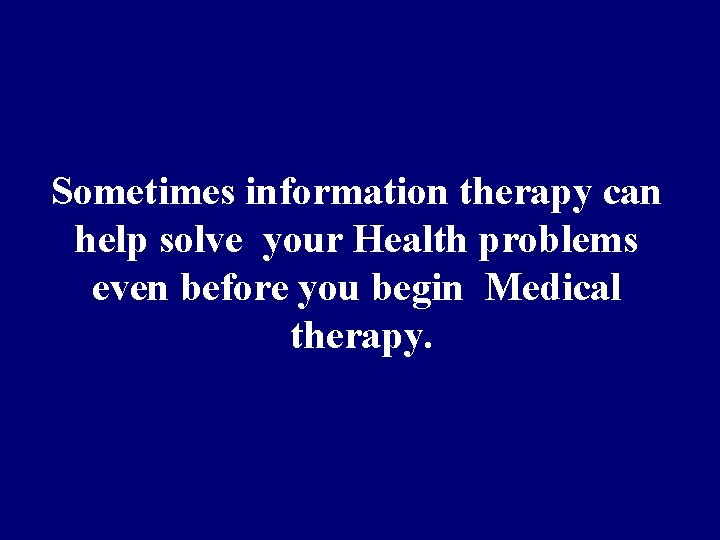 Sometimes information therapy can help solve your Health problems even before you begin Medical therapy.